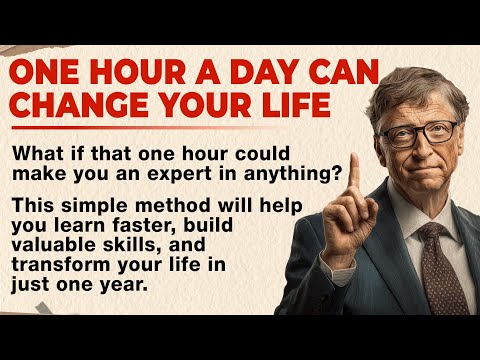 ONE HOUR A DAY CAN CHANGE YOUR LIFE

What if that one hour could make you an expert in anything?

This simple method will help you learn faster, build valuable skills, and transform your life in just one year.